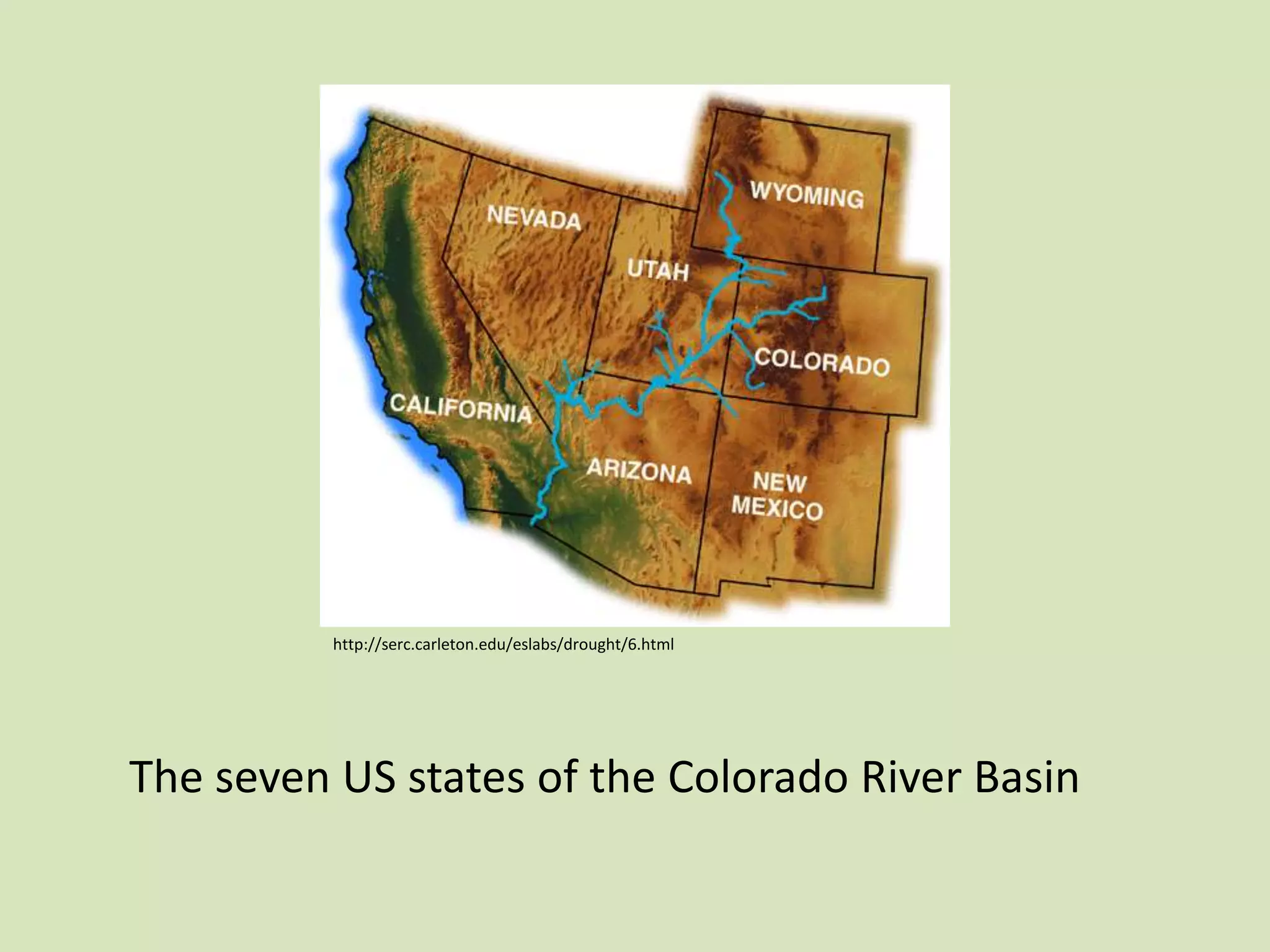 WYOMING
NEVADA
UTAH
COLORADO
CALIFORNIA
ARIZONA
NEW MEXICO

http://serc.carleton.edu/eslabs/drought/6.html

The seven US states of the Colorado River Basin